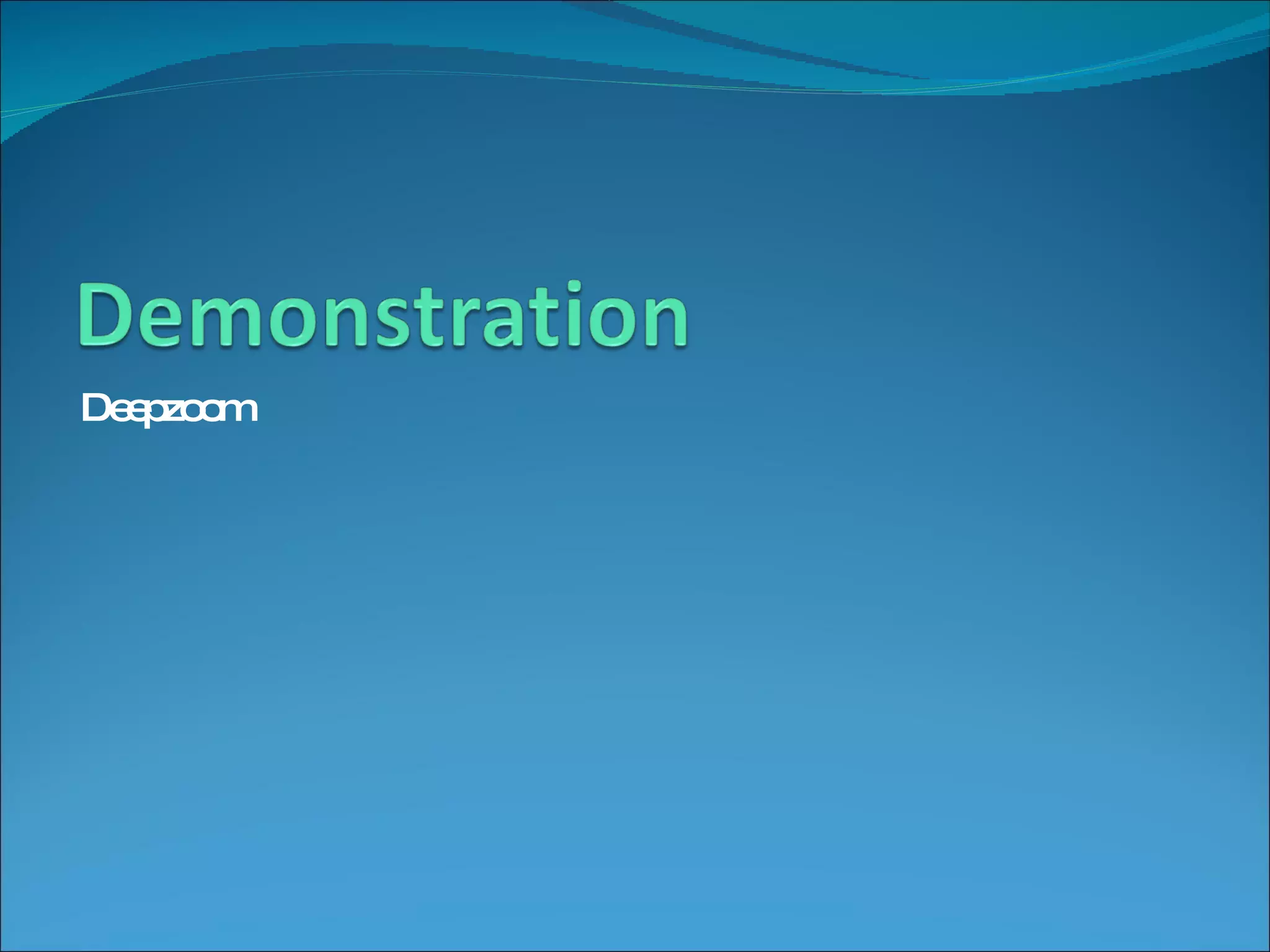 Demonstration

Deepzoom